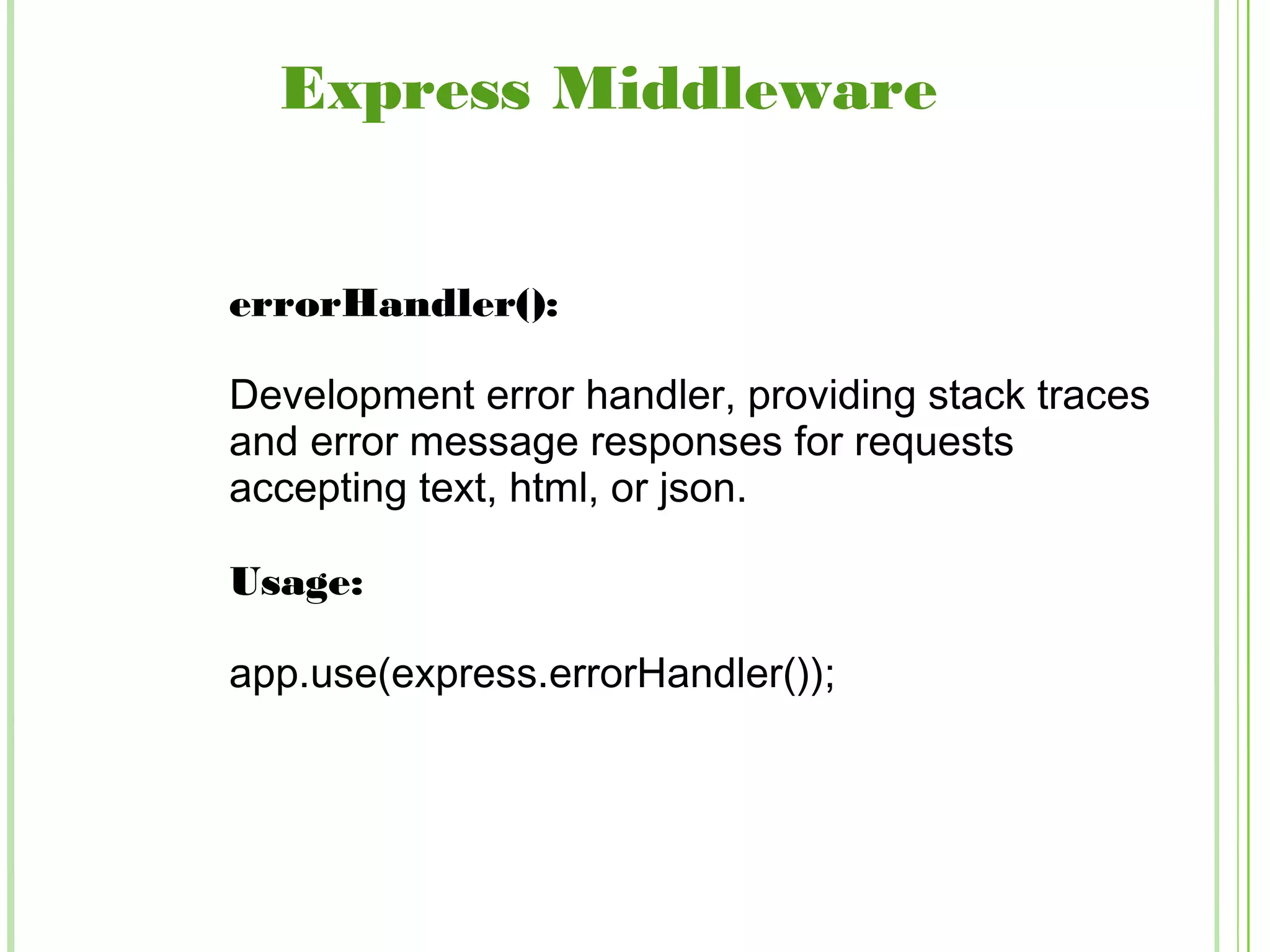 Express Middleware

errorHandler():

Development error handler, providing stack traces and error message responses for requests accepting text, html, or json.

Usage:

app.use(express.errorHandler());